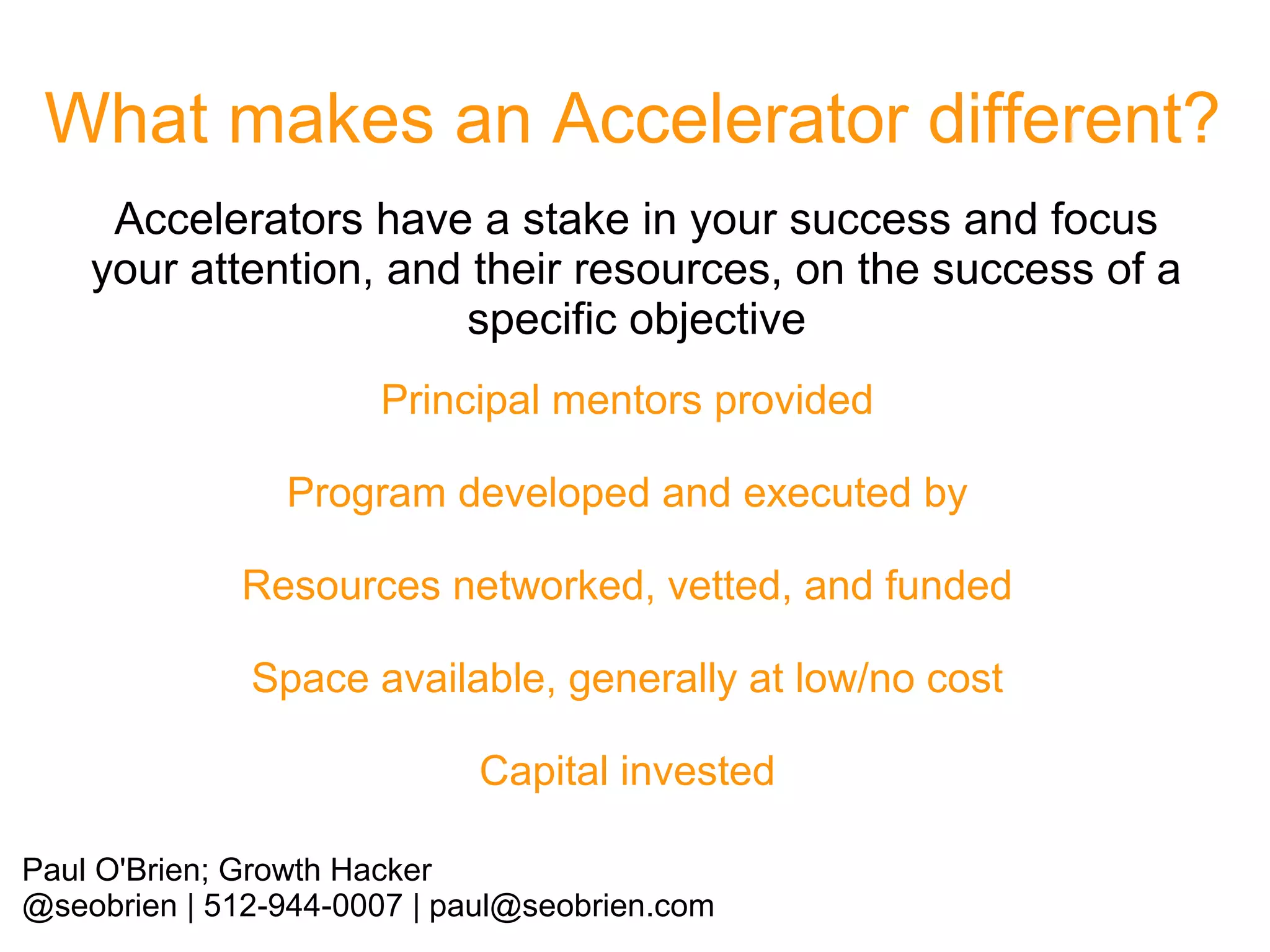 What makes an Accelerator different?

Accelerators have a stake in your success and focus your attention, and their resources, on the success of a specific objective

Principal mentors provided

Program developed and executed by

Resources networked, vetted, and funded

Space available, generally at low/no cost

Capital invested

Paul O'Brien; Growth Hacker
@seobrien | 512-944-0007 | paul@seobrien.com